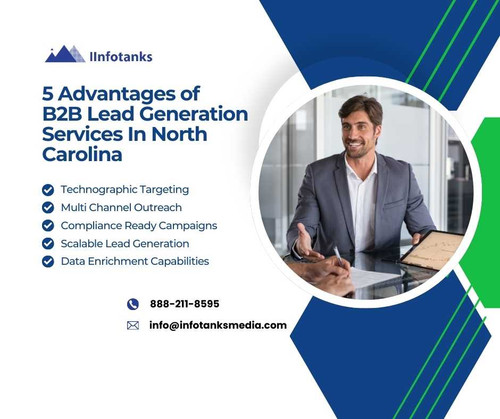 IInfotanks

5 Advantages of B2B Lead Generation Services In North Carolina

Technographic Targeting
Multi Channel Outreach
Compliance Ready Campaigns
Scalable Lead Generation
Data Enrichment Capabilities

888-211-8595

info@infotanksmedia.com